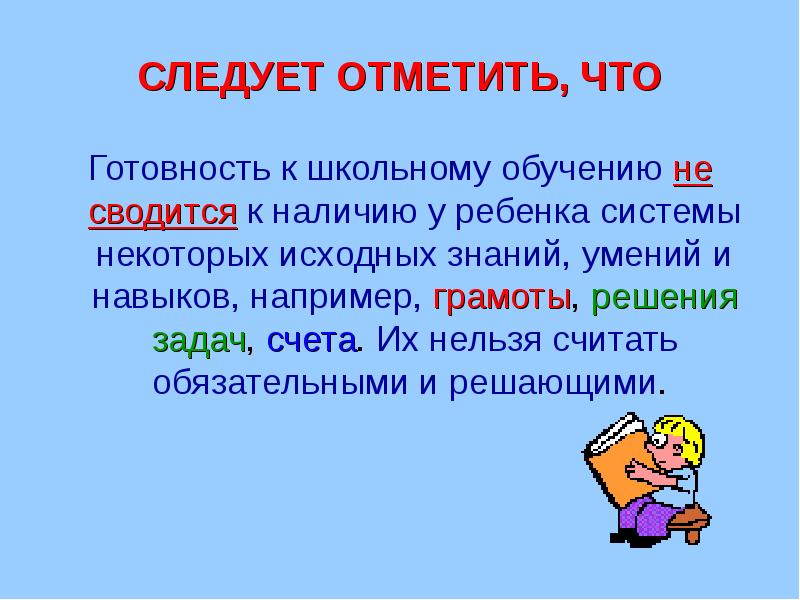 СЛЕДУЕТ ОТМЕТИТЬ, ЧТО

Готовность к школьному обучению не сводится к наличию у ребенка системы некоторых исходных знаний, умений и навыков, например, грамоты, решения задач, счета. Их нельзя считать обязательными и решающими.